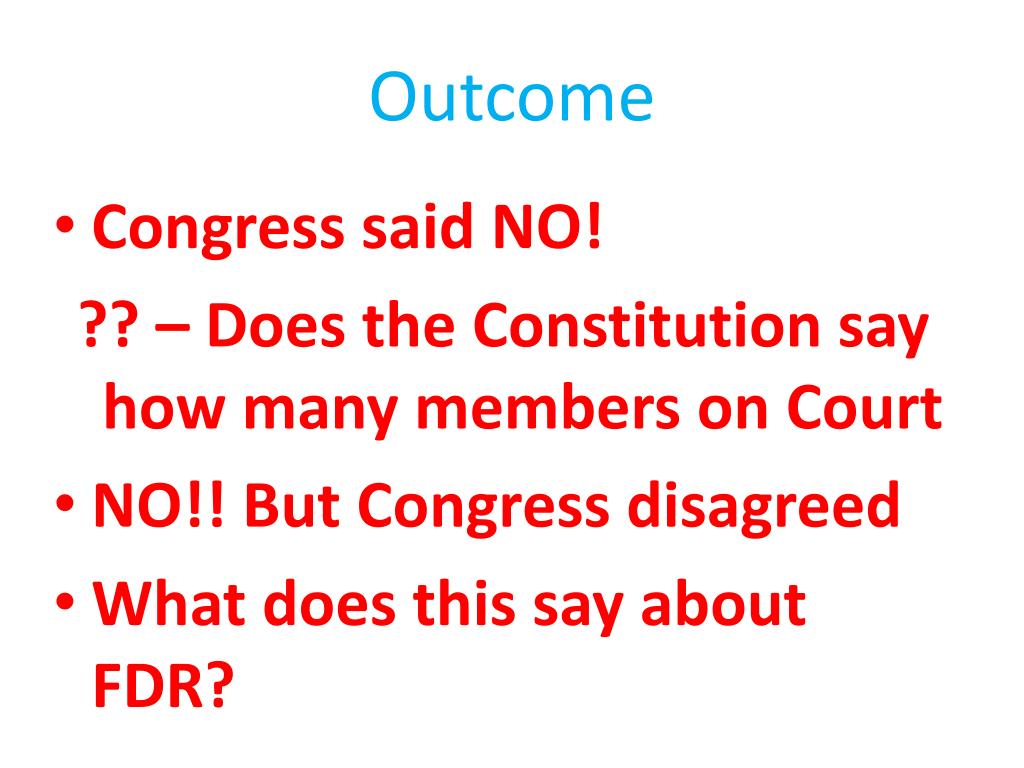 Outcome

• Congress said NO!

?? – Does the Constitution say how many members on Court

• NO!! But Congress disagreed

• What does this say about FDR?